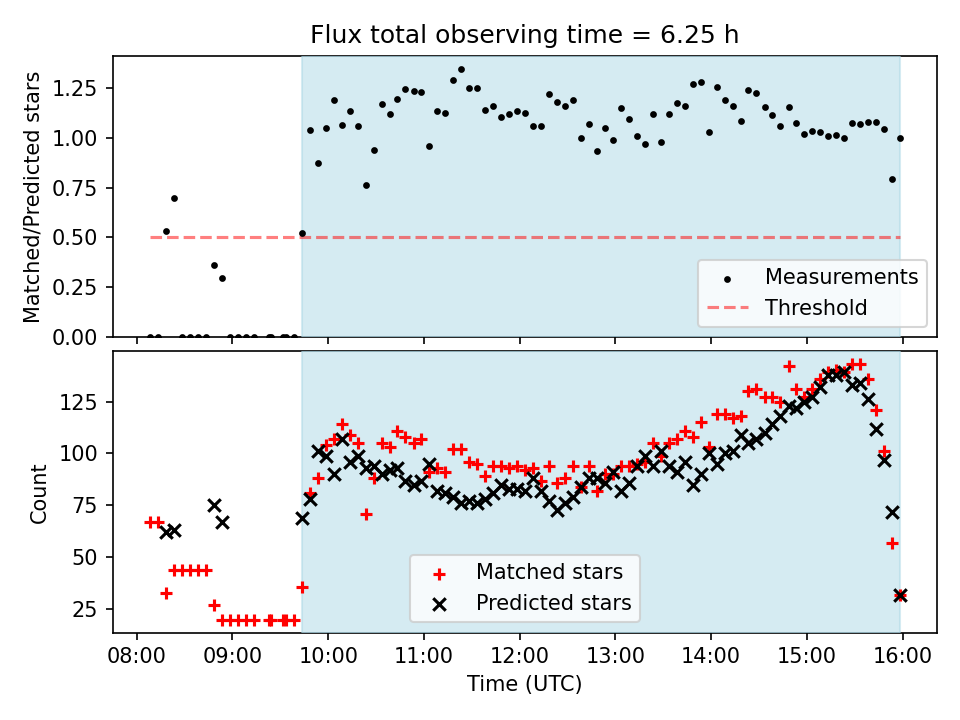 Flux total observing time = 6.25 h

Matched/Predicted stars

1.25
1.00
0.75
0.50
0.25
0.00

Measurements
Threshold

Count

125
100
75
50
25

Matched stars
Predicted stars

08:00 09:00 10:00 11:00 12:00 13:00 14:00 15:00 16:00

Time (UTC)